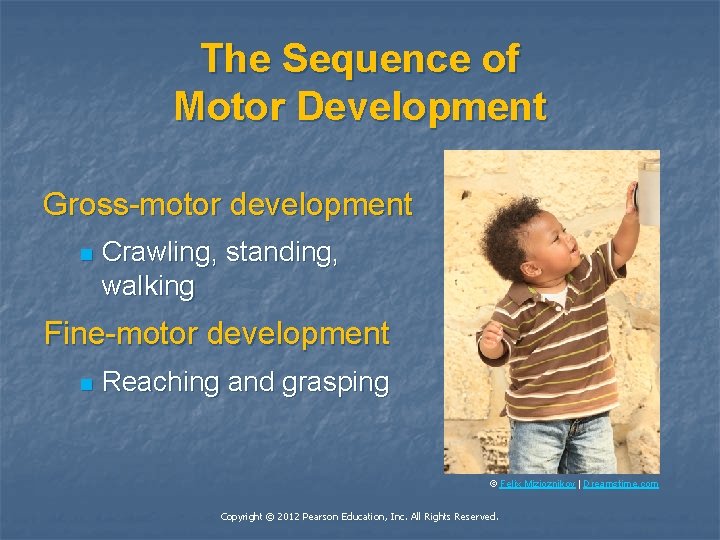 The Sequence of Motor Development

Gross-motor development

Crawling, standing, walking

Fine-motor development

Reaching and grasping

© Felix Mizioznikov | Dreamstime.com

Copyright © 2012 Pearson Education, Inc. All Rights Reserved.